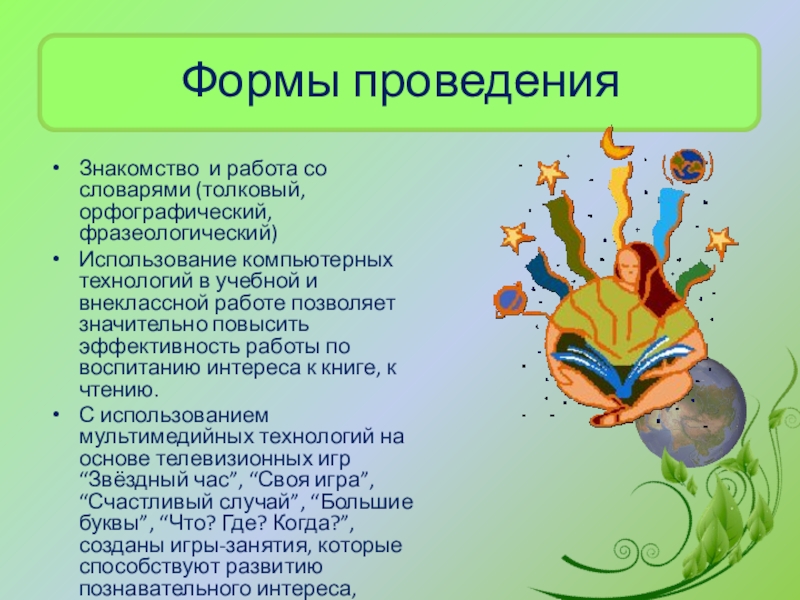 Формы проведения

• Знакомство  и работа со словарями (толковый, орфографический, фразеологический)
• Использование компьютерных технологий в учебной и внеклассной работе позволяет значительно повысить эффективность работы по воспитанию интереса к книге, к чтению.
• С использованием мультимедийных технологий на основе телевизионных игр “Звёздный час”, “Своя игра”, “Счастливый случай”, “Большие буквы”, “Что? Где? Когда?”, созданы игры-занятия, которые способствуют развитию познавательного интереса,